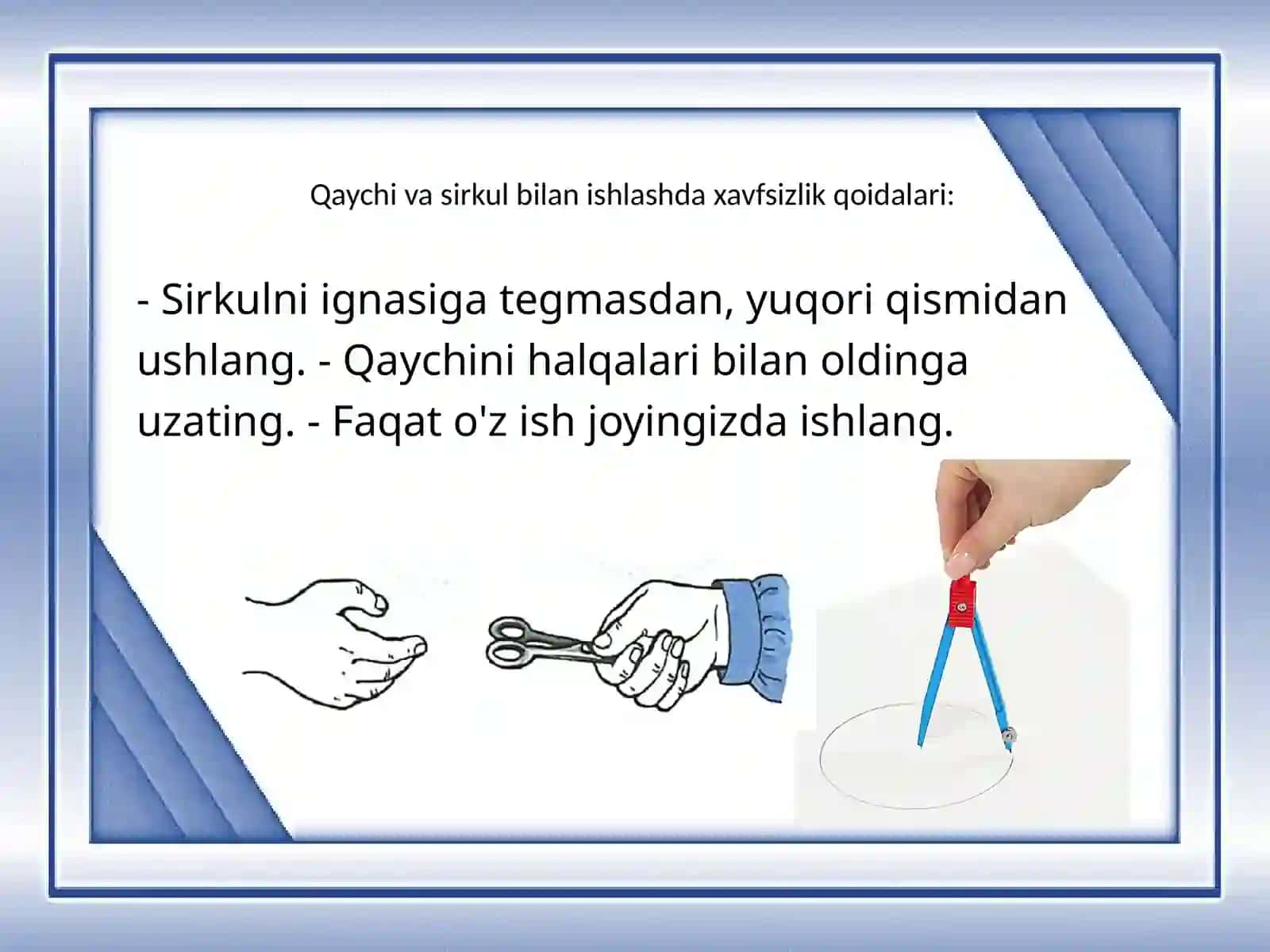 Qaychi va sirkul bilan ishlashda xavfsizlik qoidalari:

- Sirkulni ignasiga tegmasdan, yuqori qismidan ushlang. - Qaychini halqalari bilan oldinga uzating. - Faqat o'z ish joyingizda ishlang.